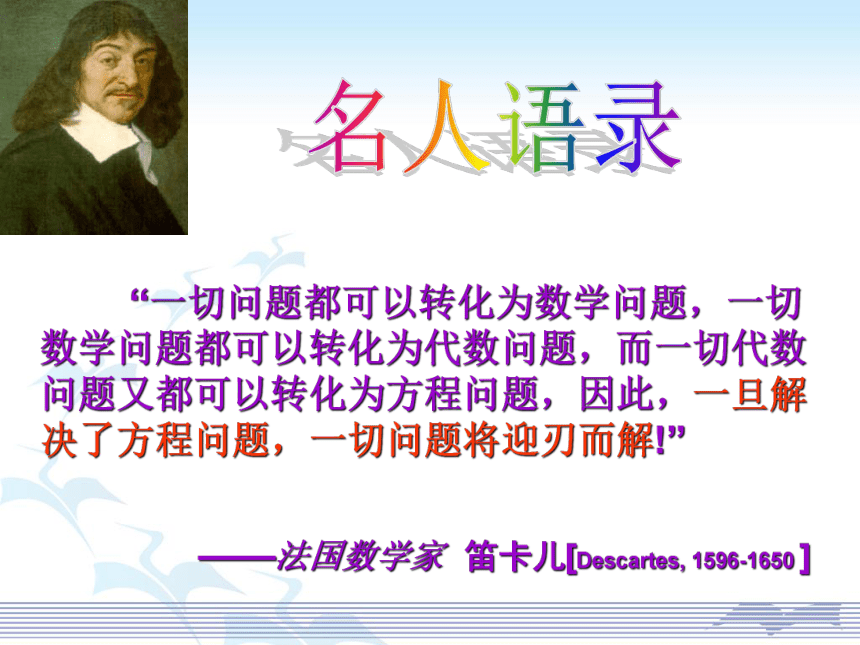 名人语录

“一切问题都可以转化为数学问题，一切数学问题都可以转化为代数问题，而一切代数问题又都可以转化为方程问题，因此，一旦解决了方程问题，一切问题将迎刃而解!”

——法国数学家 笛卡儿[Descartes, 1596-1650 ]